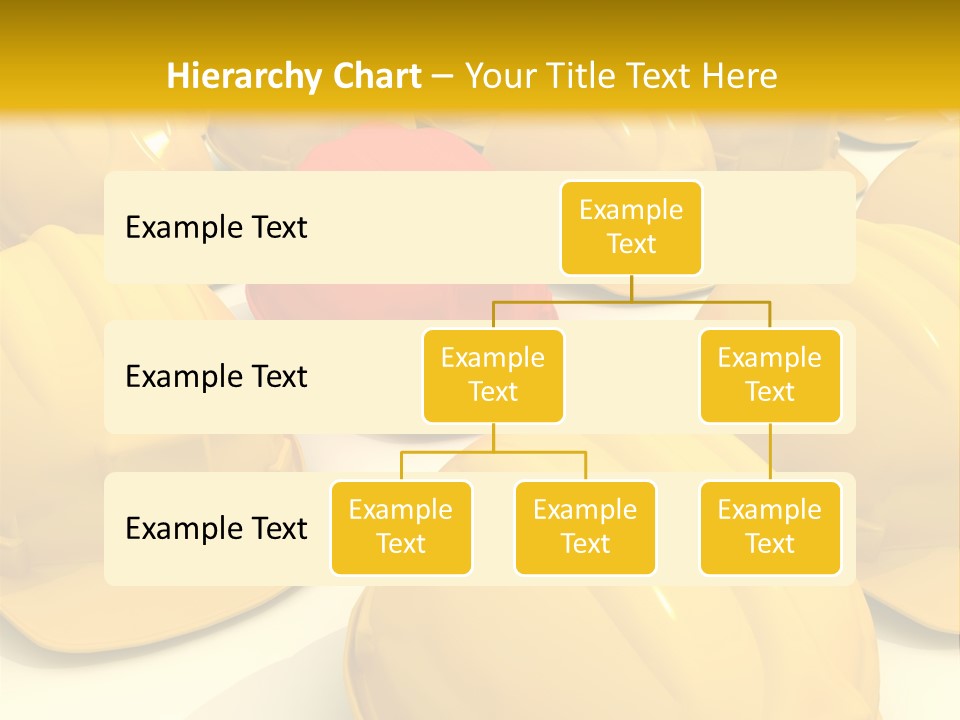 Hierarchy Chart – Your Title Text Here

Example Text

Example Text

Example Text

Example Text

Example Text

Example Text

Example Text

Example Text

Example Text